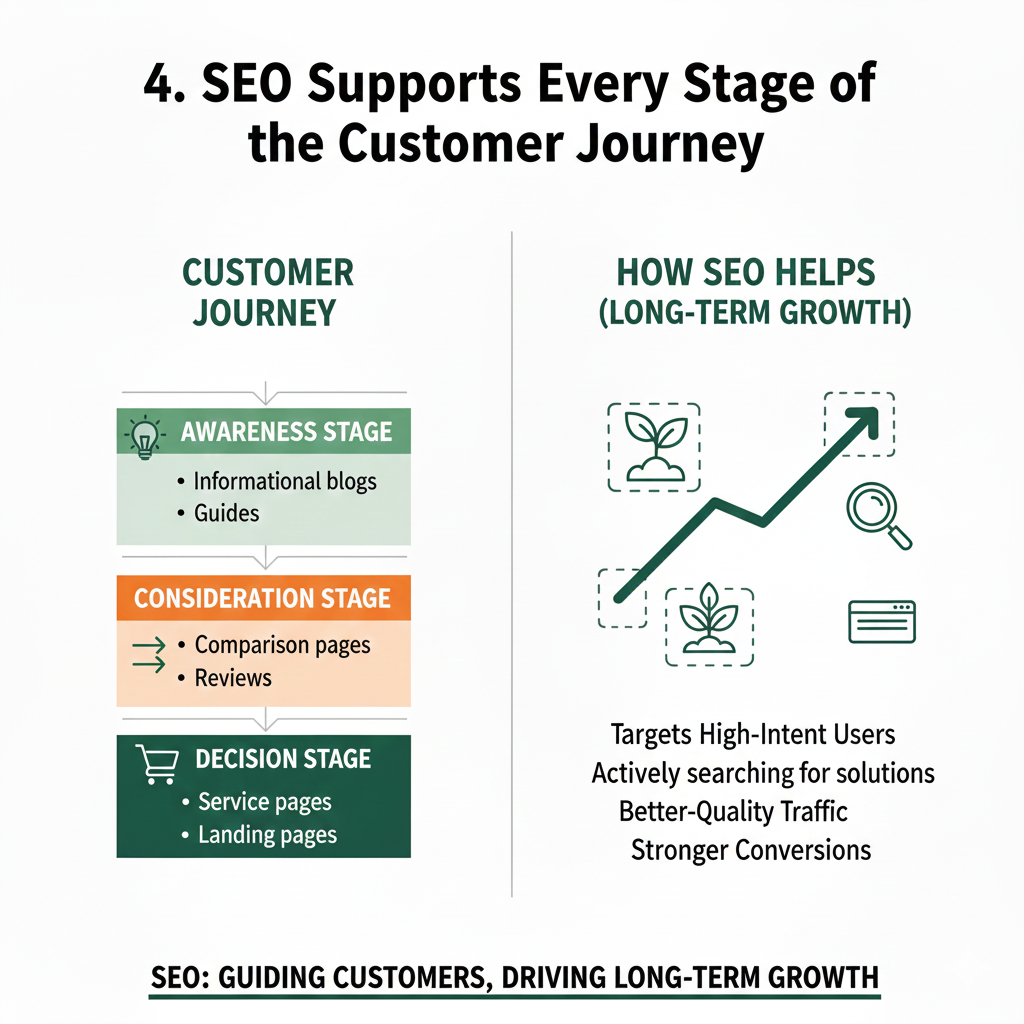 4. SEO Supports Every Stage of the Customer Journey

CUSTOMER JOURNEY

AWARENESS STAGE
• Informational blogs
• Guides

CONSIDERATION STAGE
• Comparison pages
• Reviews

DECISION STAGE
• Service pages
• Landing pages

HOW SEO HELPS (LONG-TERM GROWTH)

Targets High-Intent Users
Actively searching for solutions
Better-Quality Traffic
Stronger Conversions

SEO: GUIDING CUSTOMERS, DRIVING LONG-TERM GROWTH